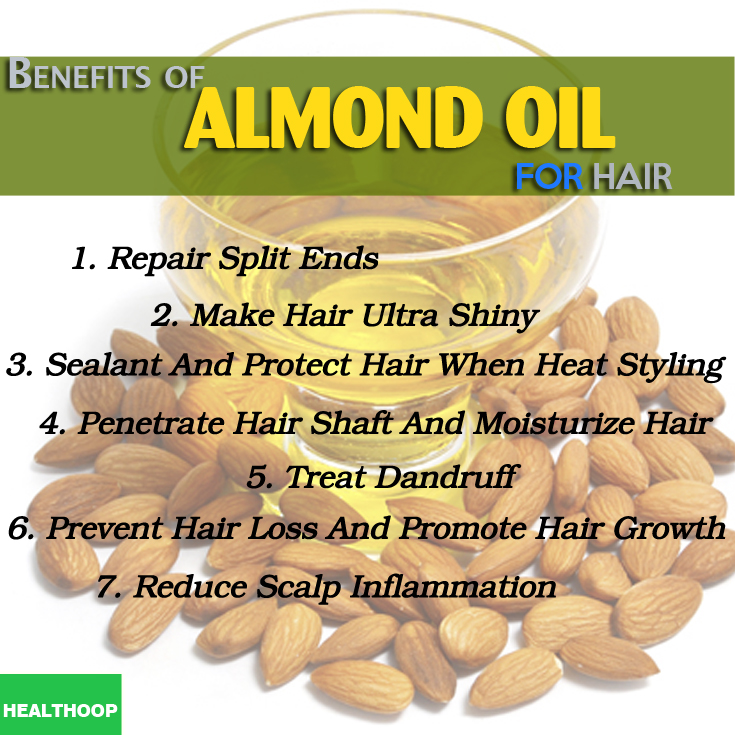 BENEFITS OF
ALMOND OIL
FOR HAIR

1. Repair Split Ends
2. Make Hair Ultra Shiny
3. Sealant And Protect Hair When Heat Styling
4. Penetrate Hair Shaft And Moisturize Hair
5. Treat Dandruff
6. Prevent Hair Loss And Promote Hair Growth
7. Reduce Scalp Inflammation

HEALTHOOP